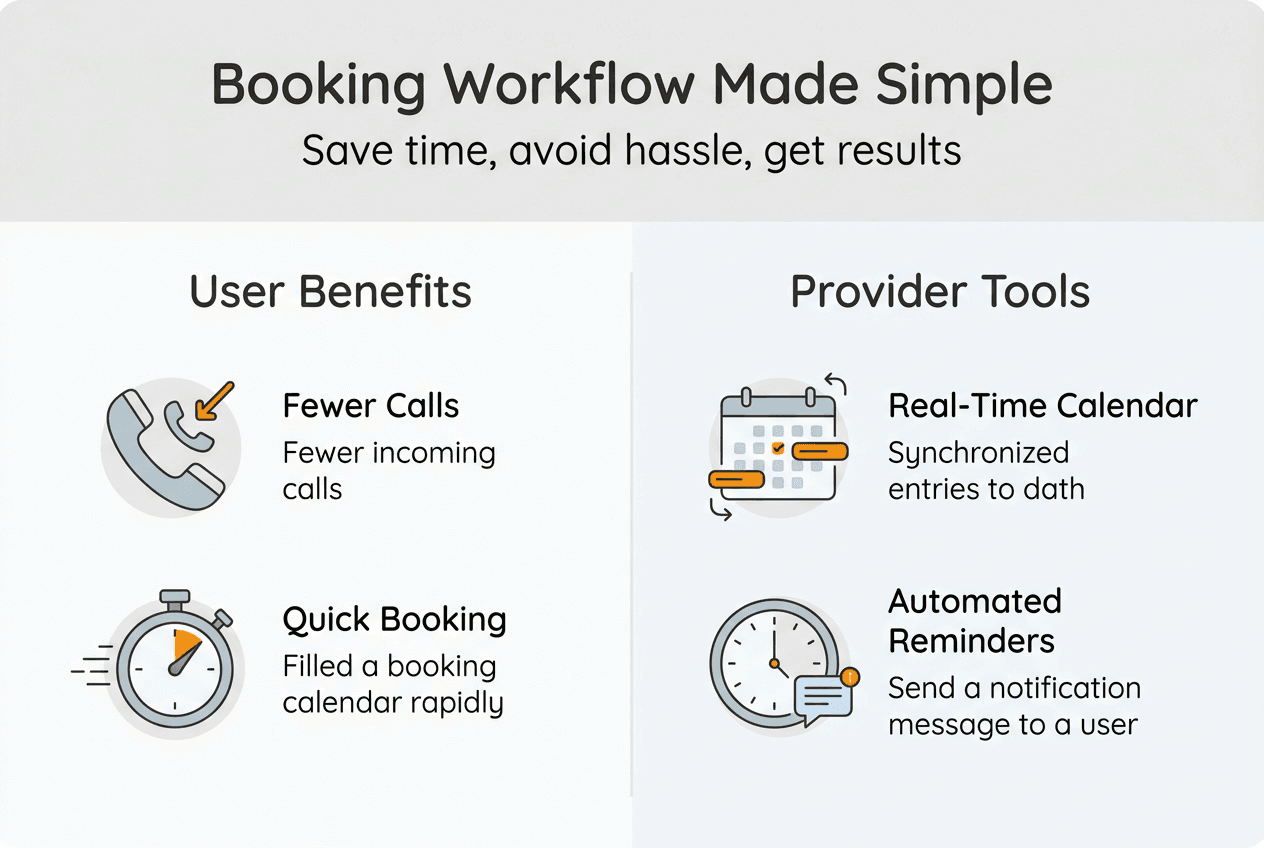 Booking Workflow Made Simple
Save time, avoid hassle, get results

User Benefits

Fewer Calls
Fewer incoming calls

Quick Booking
Filled a booking calendar rapidly

Provider Tools

Real-Time Calendar
Synchronized entries to dath

Automated Reminders
Send a notification message to a user